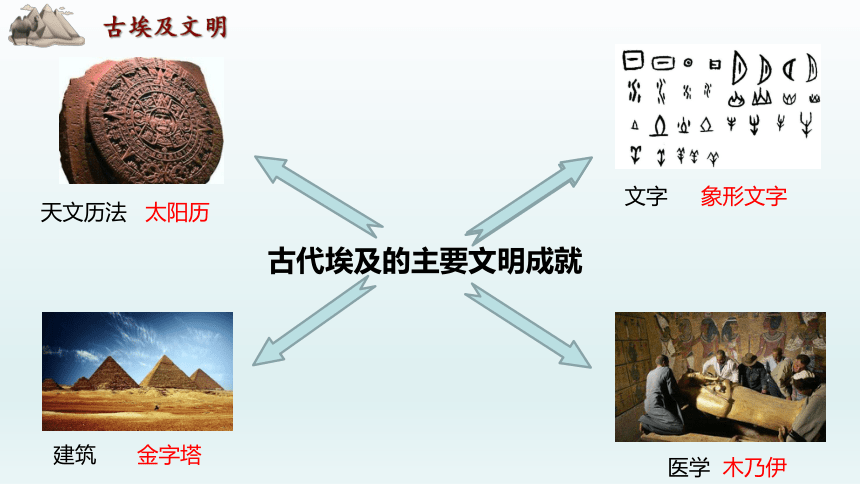 古埃及文明

天文历法 太阳历

文字 象形文字

古代埃及的主要文明成就

建筑 金字塔

医学 木乃伊